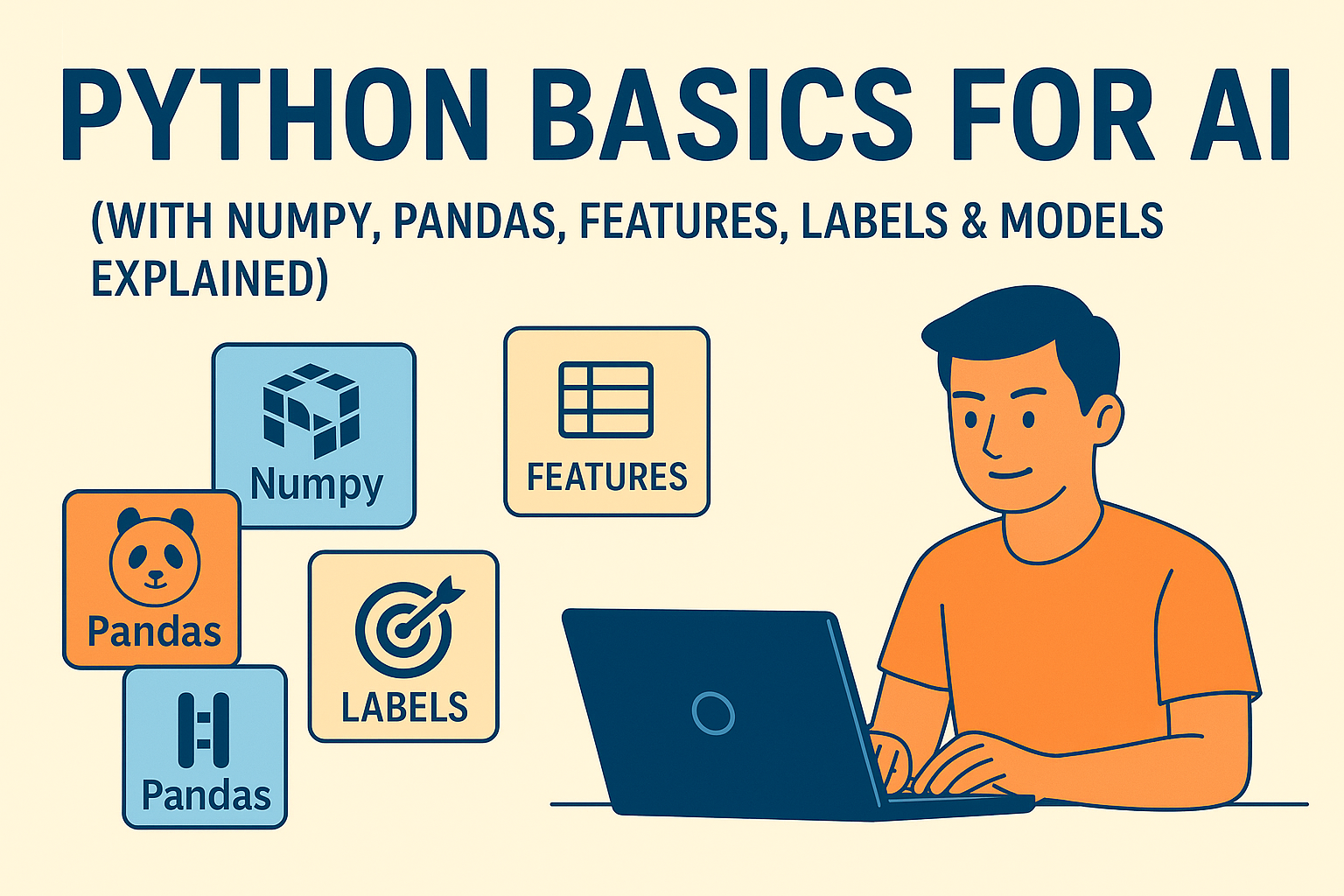 PYTHON BASICS FOR AI

(WITH NUMPY, PANDAS, FEATURES, LABELS & MODELS EXPLAINED)

Numpy

FEATURES

Pandas

LABELS

Pandas